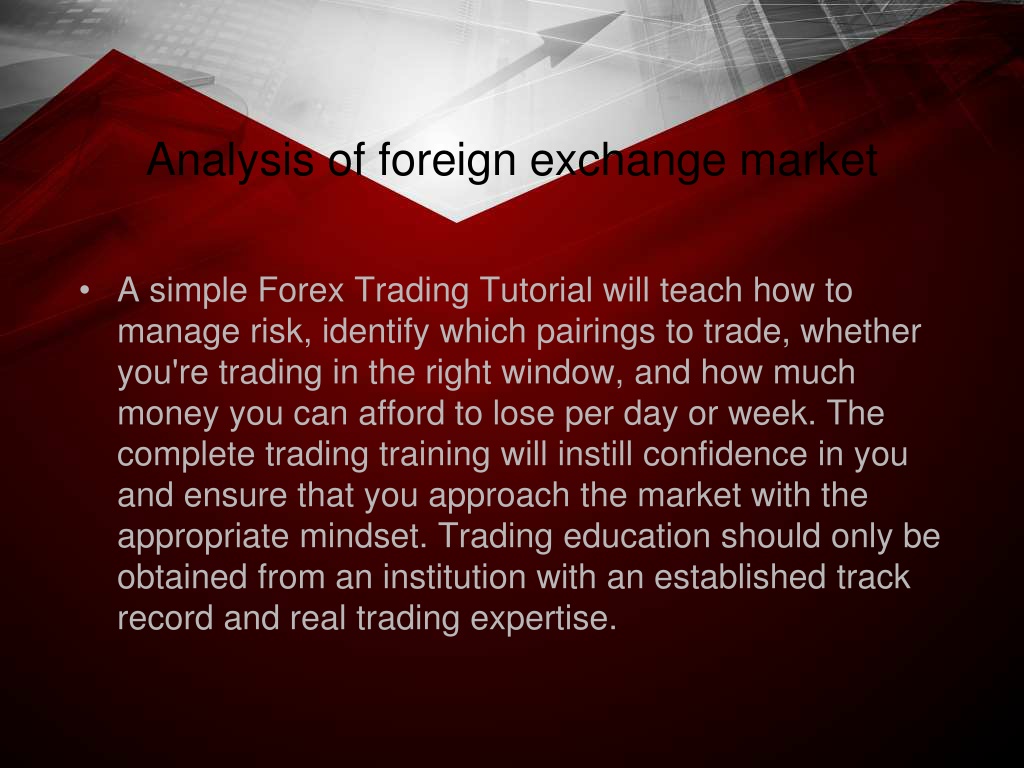 Analysis of foreign exchange market

• A simple Forex Trading Tutorial will teach how to manage risk, identify which pairings to trade, whether you're trading in the right window, and how much money you can afford to lose per day or week. The complete trading training will instill confidence in you and ensure that you approach the market with the appropriate mindset. Trading education should only be obtained from an institution with an established track record and real trading expertise.